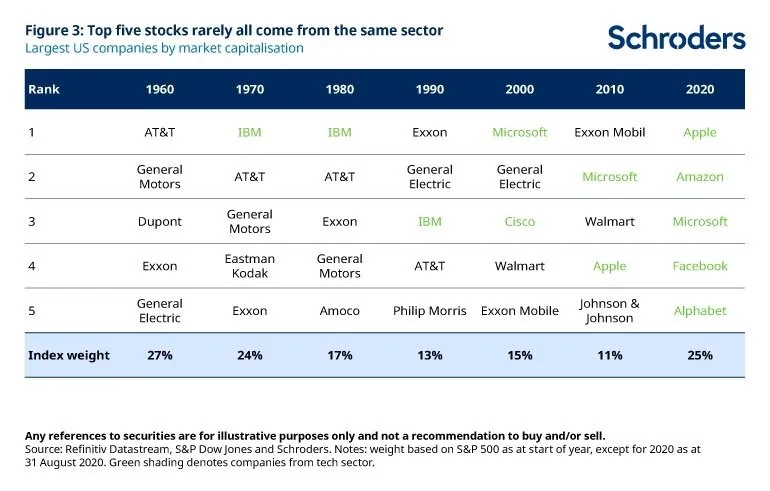 Figure 3: Top five stocks rarely all come from the same sector
Largest US companies by market capitalisation

Schroders

| Rank | 1960 | 1970 | 1980 | 1990 | 2000 | 2010 | 2020 |
|---|---|---|---|---|---|---|---|
| 1 | AT&T | IBM | IBM | Exxon | Microsoft | Exxon Mobil | Apple |
| 2 | General Motors | AT&T | AT&T | General Electric | General Electric | Microsoft | Amazon |
| 3 | Dupont | General Motors | Exxon | IBM | Cisco | Walmart | Microsoft |
| 4 | Exxon | Eastman Kodak | General Motors | AT&T | Walmart | Apple | Facebook |
| 5 | General Electric | Exxon | Amoco | Philip Morris | Exxon Mobile | Johnson & Johnson | Alphabet |
| Index weight | 27% | 24% | 17% | 13% | 15% | 11% | 25% |

Any references to securities are for illustrative purposes only and not a recommendation to buy and/or sell.
Source: Refinitiv Datastream, S&P Dow Jones and Schroders. Notes: weight based on S&P 500 as at start of year, except for 2020 as at 31 August 2020. Green shading denotes companies from tech sector.